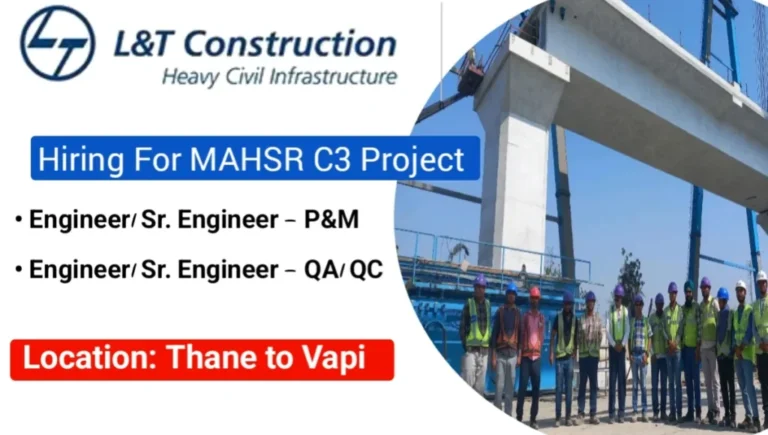 L&T Construction
Heavy Civil Infrastructure

Hiring For MAHSR C3 Project

• Engineer/ Sr. Engineer – P&M

• Engineer/ Sr. Engineer – QA/ QC

Location: Thane to Vapi